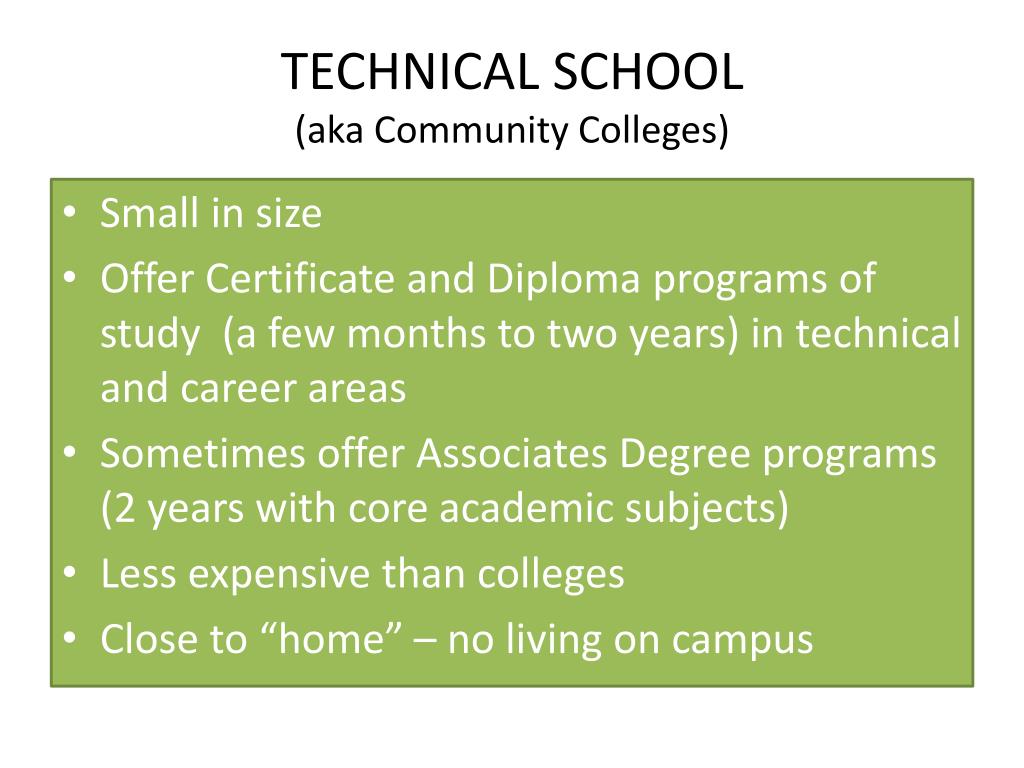 TECHNICAL SCHOOL
(aka Community Colleges)

• Small in size
• Offer Certificate and Diploma programs of study (a few months to two years) in technical and career areas
• Sometimes offer Associates Degree programs (2 years with core academic subjects)
• Less expensive than colleges
• Close to “home” – no living on campus